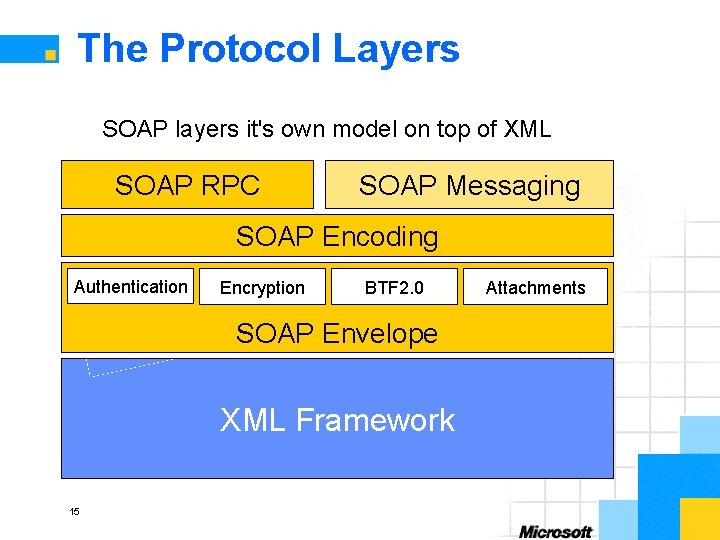 The Protocol Layers

SOAP layers it's own model on top of XML

SOAP RPC

SOAP Messaging

SOAP Encoding

Authentication

Encryption

BTF2.0

Attachments

SOAP Envelope

XML Framework

15

Microsoft